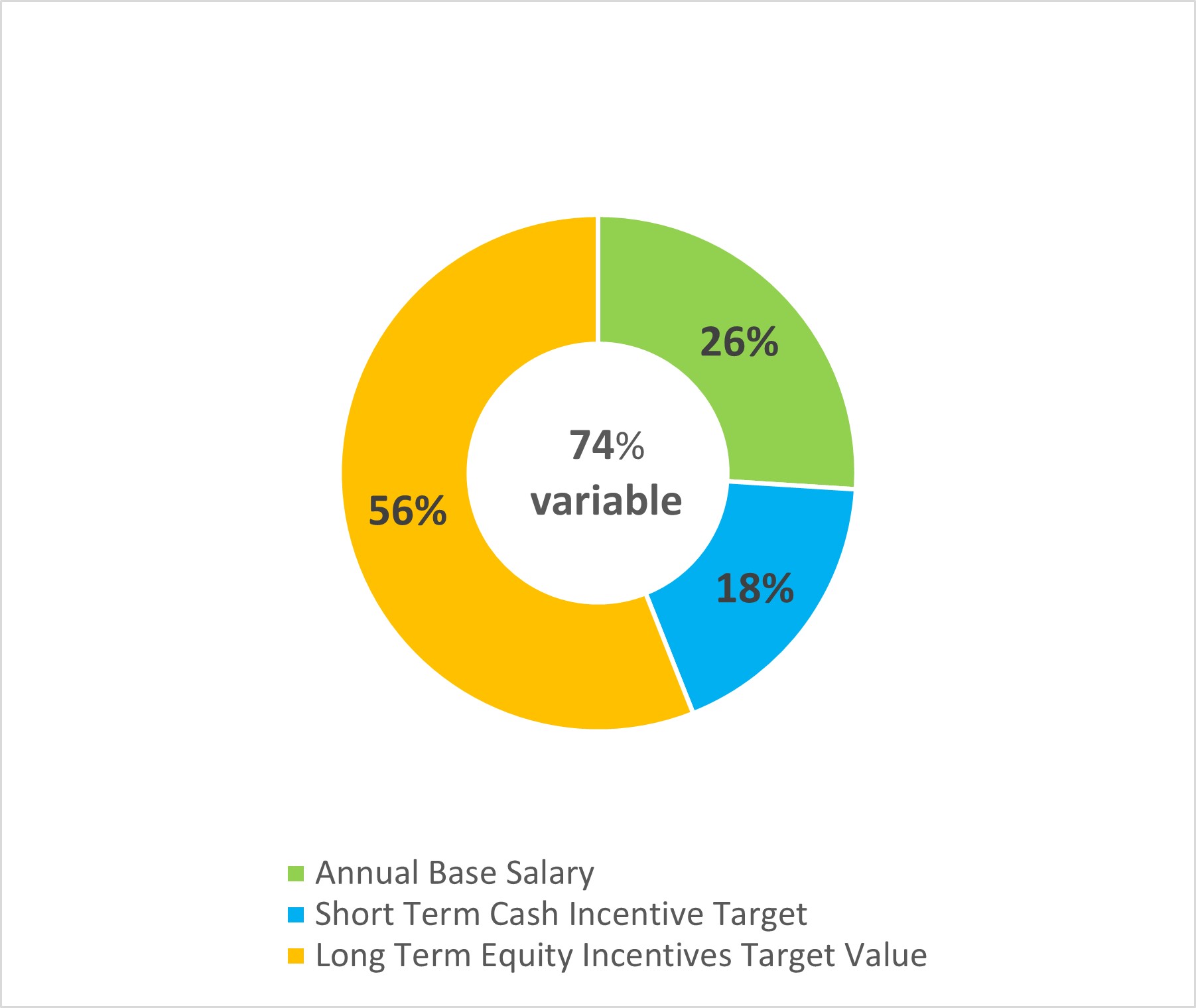 26%

74%
variable

56%

18%

Annual Base Salary
Short Term Cash Incentive Target
Long Term Equity Incentives Target Value